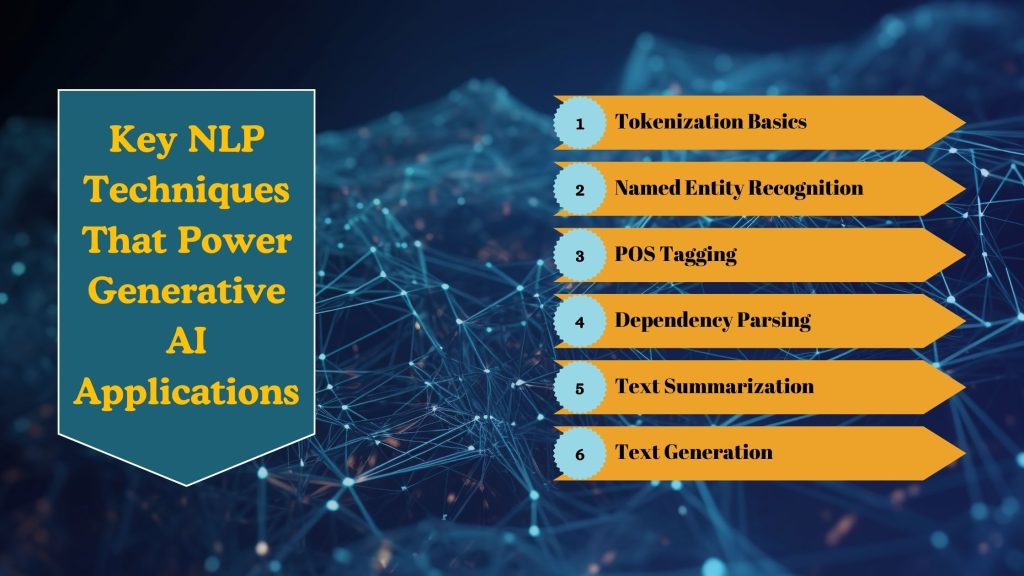 Key NLP Techniques That Power Generative AI Applications

1 Tokenization Basics

2 Named Entity Recognition

3 POS Tagging

4 Dependency Parsing

5 Text Summarization

6 Text Generation